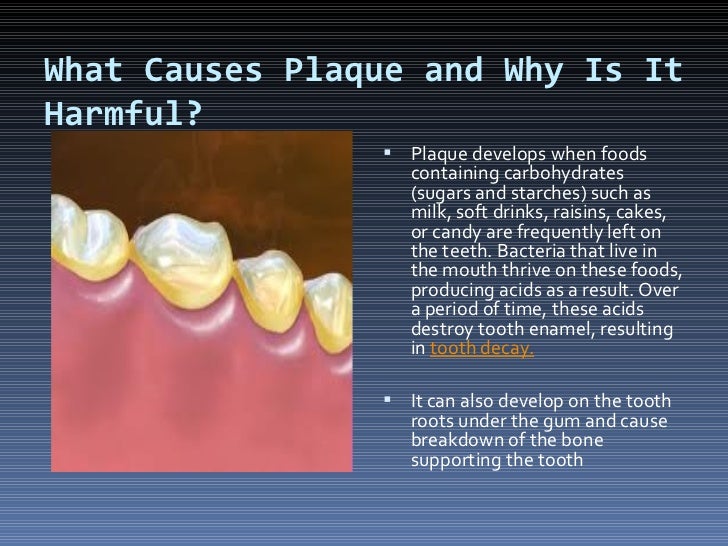 What Causes Plaque and Why Is It Harmful?

▪ Plaque develops when foods containing carbohydrates (sugars and starches) such as milk, soft drinks, raisins, cakes, or candy are frequently left on the teeth. Bacteria that live in the mouth thrive on these foods, producing acids as a result. Over a period of time, these acids destroy tooth enamel, resulting in tooth decay.

▪ It can also develop on the tooth roots under the gum and cause breakdown of the bone supporting the tooth